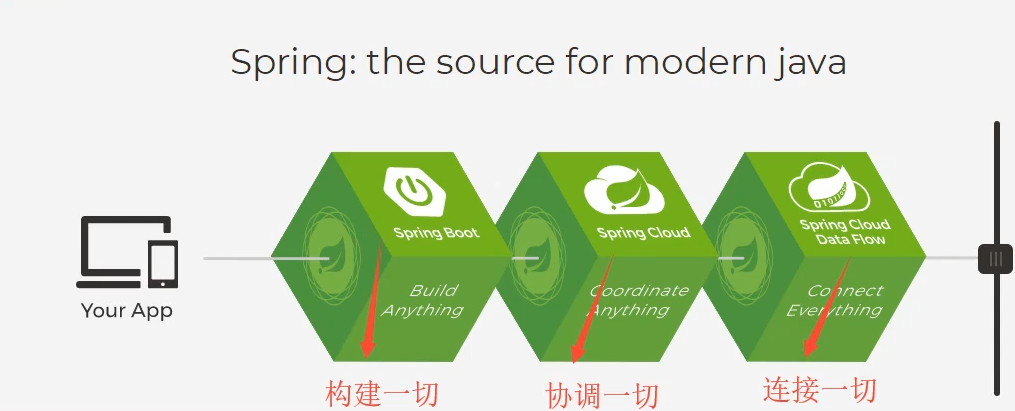 Spring: the source for modern java

Your App

Spring Boot

Build Anything

Spring Cloud

Coordinate Anything

Spring Cloud Data Flow

Connect Everything

构建一切

协调一切

连接一切